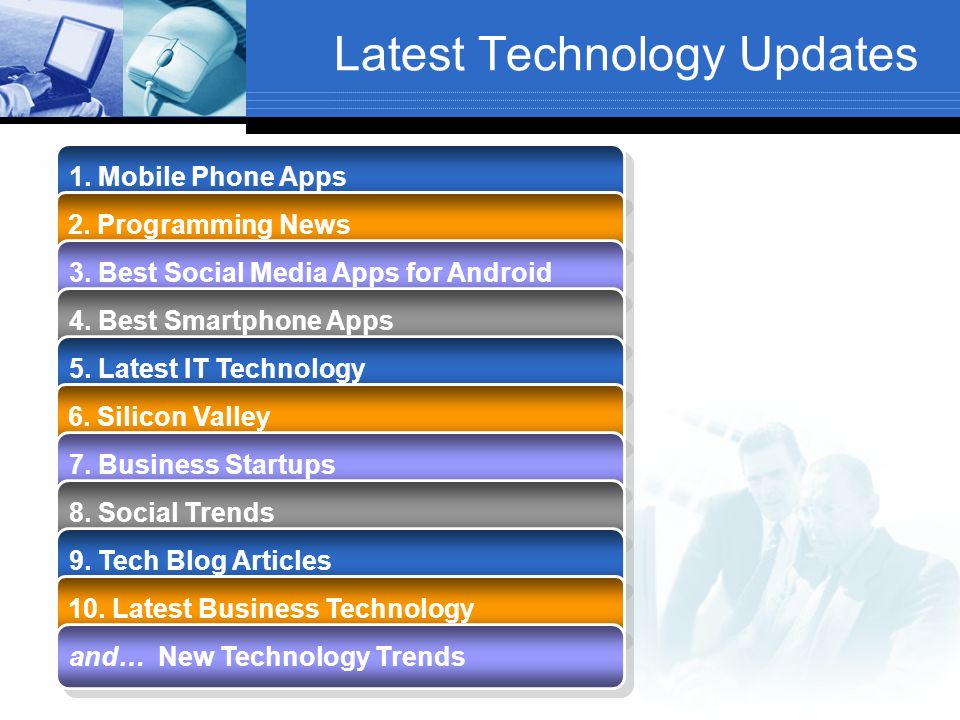 Latest Technology Updates

1. Mobile Phone Apps
2. Programming News
3. Best Social Media Apps for Android
4. Best Smartphone Apps
5. Latest IT Technology
6. Silicon Valley
7. Business Startups
8. Social Trends
9. Tech Blog Articles
10. Latest Business Technology
and… New Technology Trends